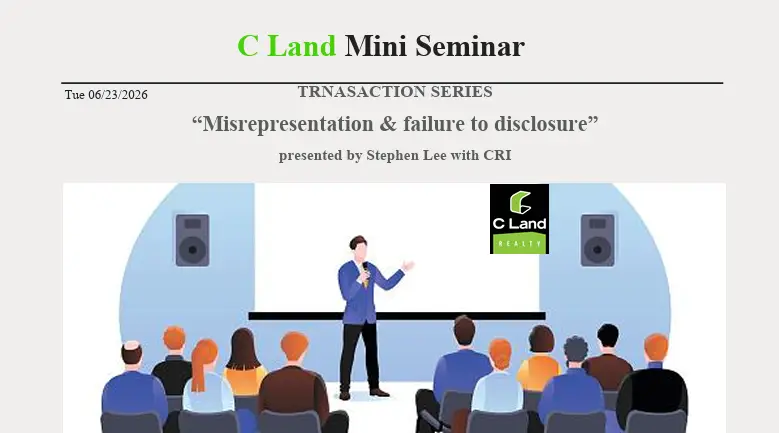 C Land Mini Seminar

Tue 06/23/2026

TRNASACTION SERIES

“Misrepresentation & failure to disclosure”

presented by Stephen Lee with CRI

C Land
REALTY